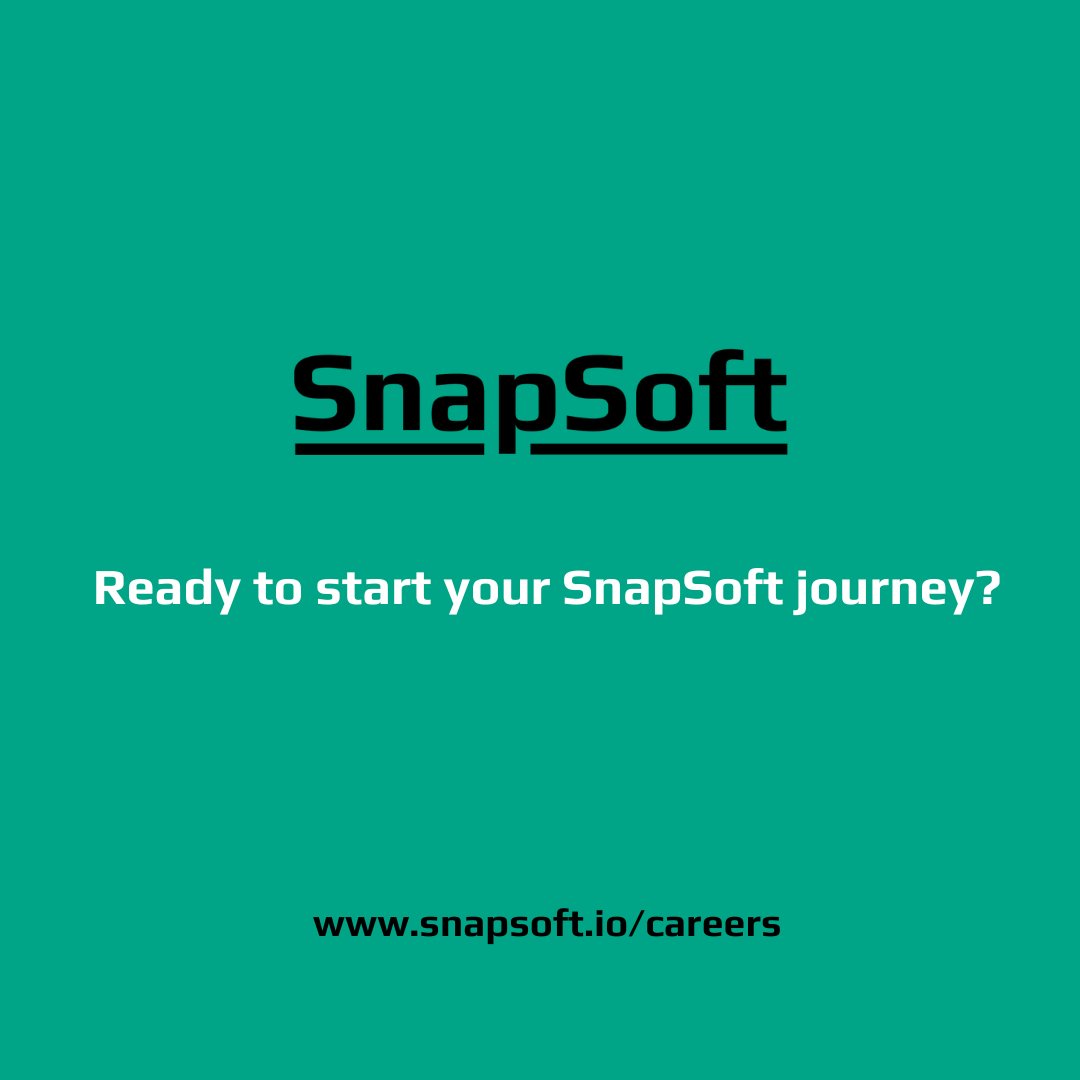 SnapSoft

Ready to start your SnapSoft journey?

www.snapsoft.io/careers